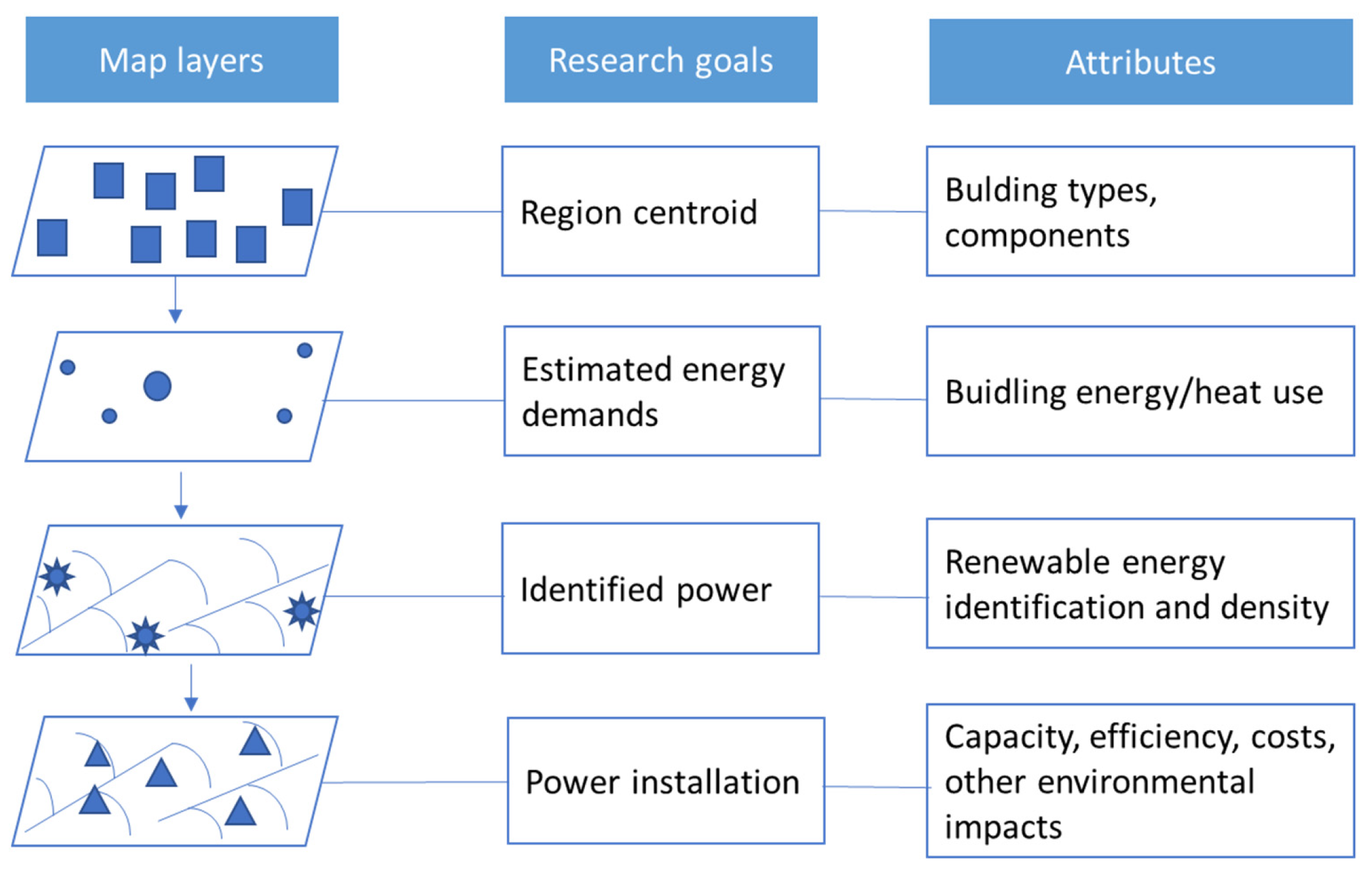 Map layers

Research goals

Attributes

Region centroid

Bulding types, components

Estimated energy demands

Buidling energy/heat use

Identified power

Renewable energy identification and density

Power installation

Capacity, efficiency, costs, other environmental impacts